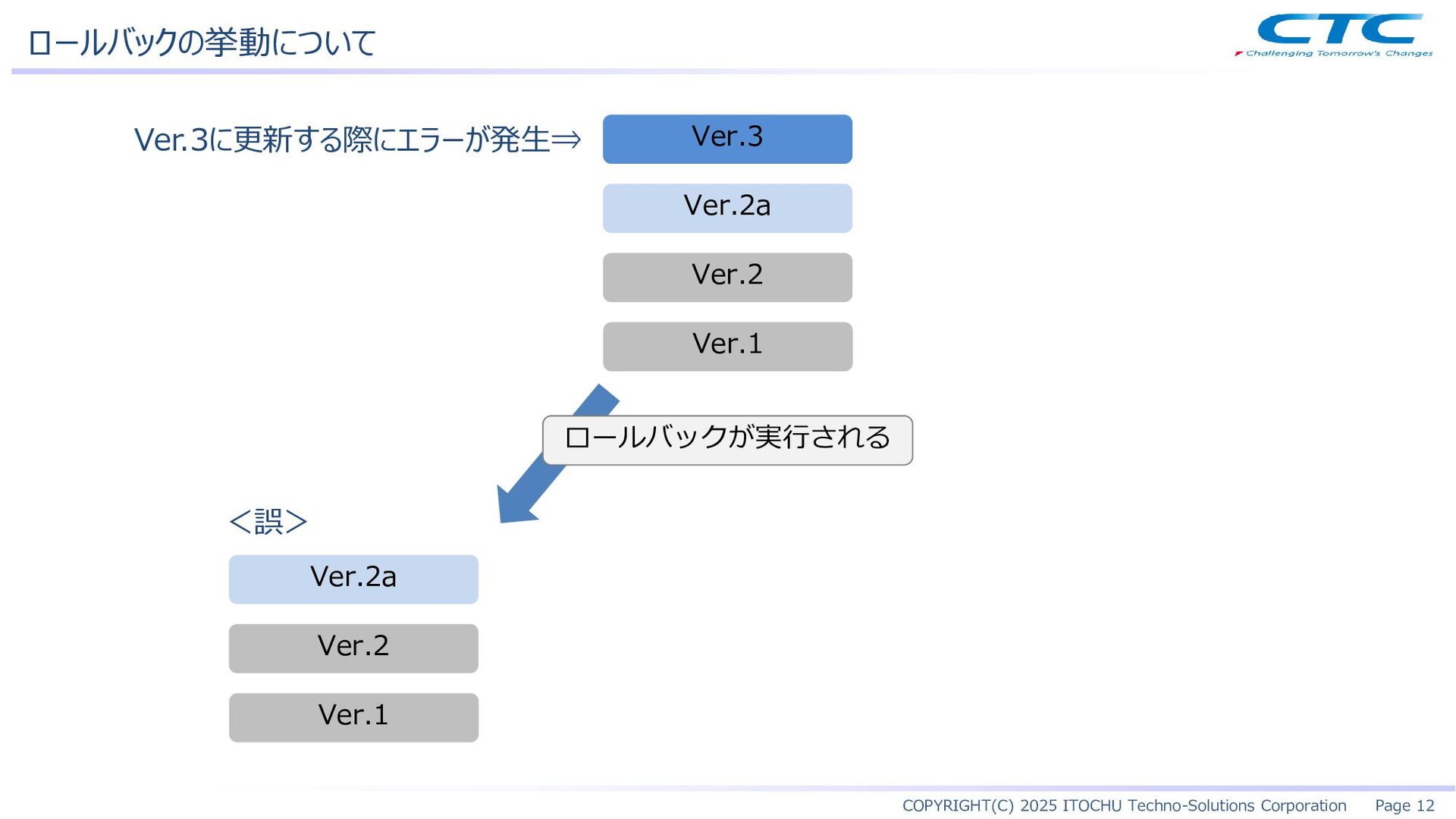 ロールバックの挙動について

CTC
Challenging Tomorrow's Changes

Ver.3に更新する際にエラーが発生⇒

Ver.3

Ver.2a

Ver.2

Ver.1

ロールバックが実行される

<誤>

Ver.2a

Ver.2

Ver.1

COPYRIGHT(C) 2025 ITOCHU Techno-Solutions Corporation Page 12